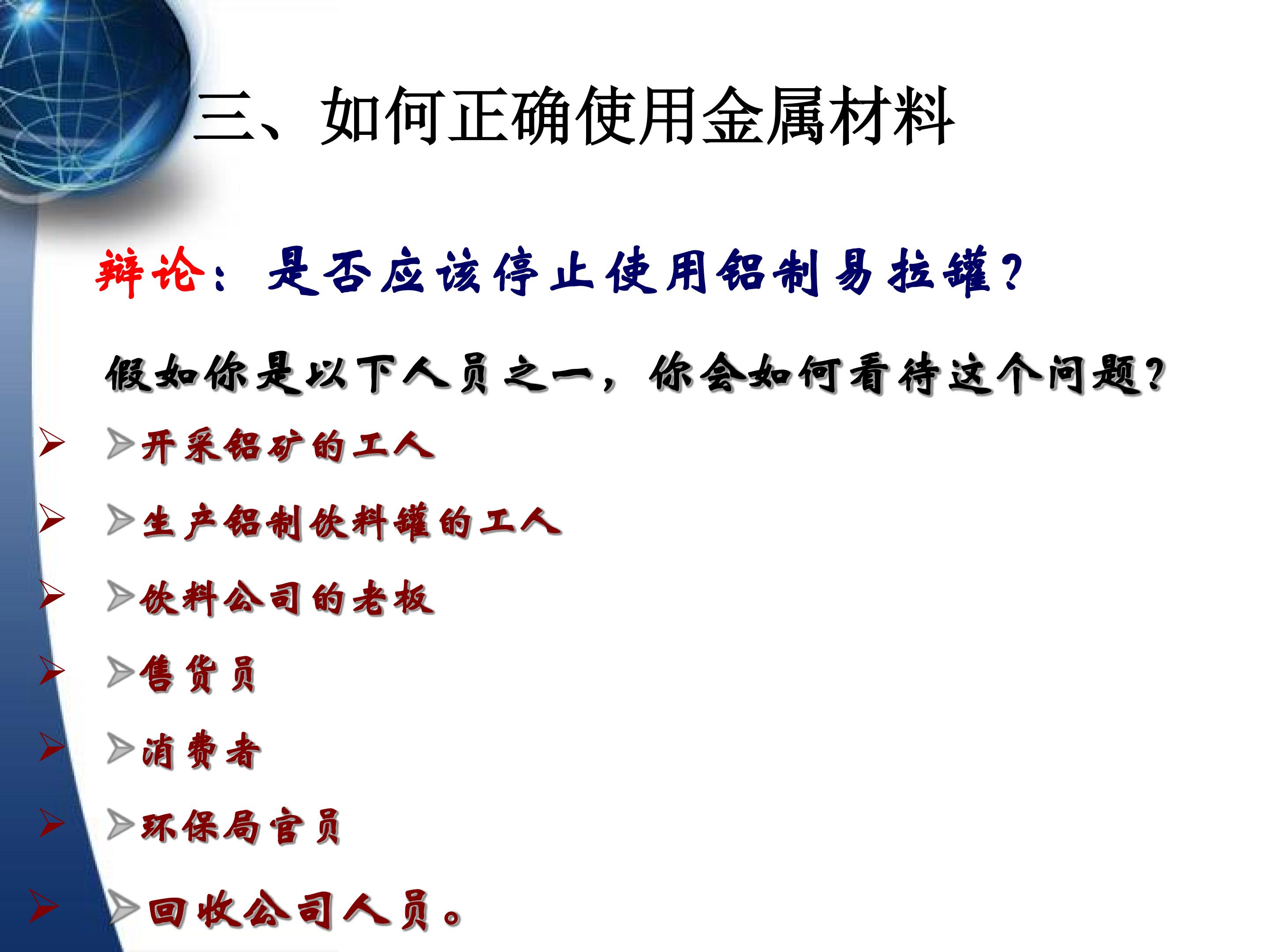 三、如何正确使用金属材料

辩论：是否应该停止使用铝制易拉罐？

假如你是以下人员之一，你会如何看待这个问题？

➢ ➢开采铝矿的工人

➢ ➢生产铝制饮料罐的工人

➢ ➢饮料公司的老板

➢ ➢售货员

➢ ➢消费者

➢ ➢环保局官员

➢ ➢回收公司人员。